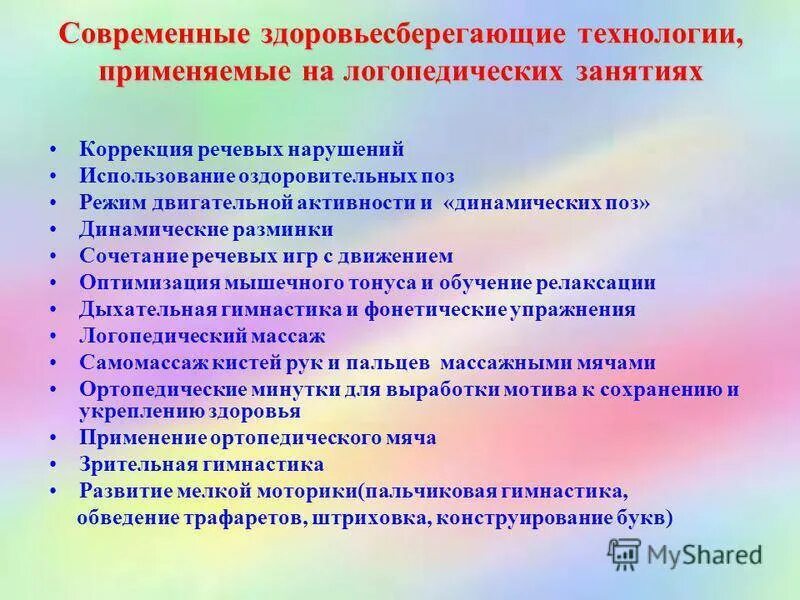 Современные здоровьесберегающие технологии, применяемые на логопедических занятиях

• Коррекция речевых нарушений
• Использование оздоровительных поз
• Режим двигательной активности и «динамических поз»
• Динамические разминки
• Сочетание речевых игр с движением
• Оптимизация мышечного тонуса и обучение релаксации
• Дыхательная гимнастика и фонетические упражнения
• Логопедический массаж
• Самомассаж кистей рук и пальцев массажными мячами
• Ортопедические минутки для выработки мотива к сохранению и укреплению здоровья
• Применение ортопедического мяча
• Зрительная гимнастика
• Развитие мелкой моторики(пальчиковая гимнастика, обведение трафаретов, штриховка, конструирование букв)

MyShared